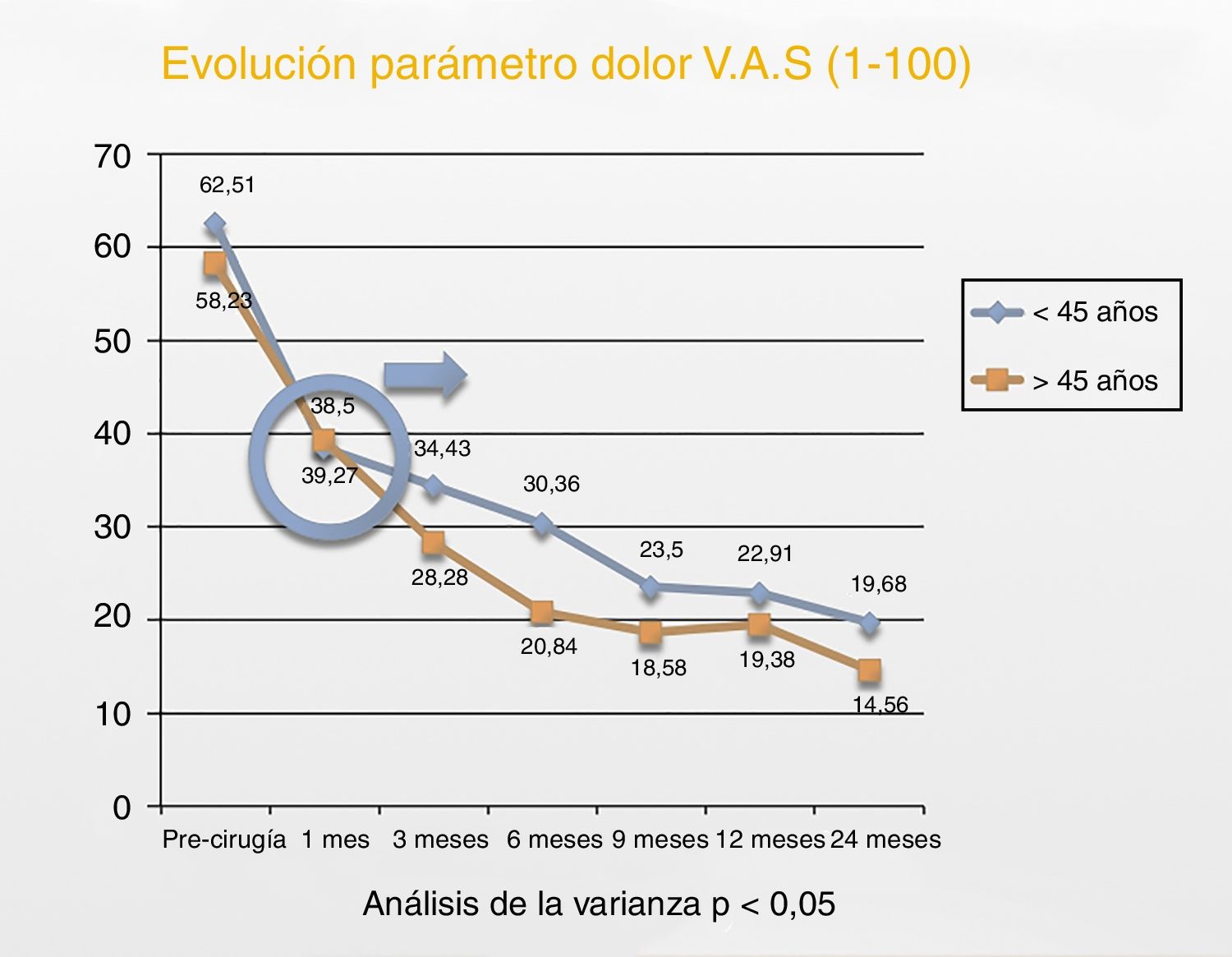 Evolución parámetro dolor V.A.S (1-100)

70
60
50
40
30
20
10
0

62,51
58,23
38,5
39,27
34,43
28,28
30,36
20,84
23,5
18,58
22,91
19,38
19,68
14,56

< 45 años
> 45 años

Pre-cirugía 1 mes 3 meses 6 meses 9 meses 12 meses 24 meses

Análisis de la varianza p < 0,05